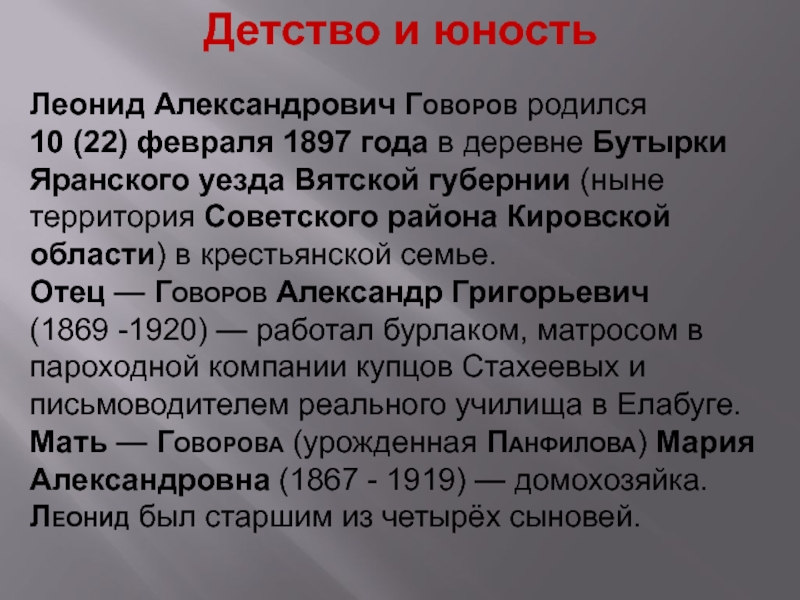 Детство и юность

Леонид Александрович Говоров родился 10 (22) февраля 1897 года в деревне Бутырки Яранского уезда Вятской губернии (ныне территория Советского района Кировской области) в крестьянской семье.
Отец — Говоров Александр Григорьевич (1869 -1920) — работал бурлаком, матросом в пароходной компании купцов Стахеевых и письмоводителем реального училища в Елабуге.
Мать — Говорова (урожденная Панфилова) Мария Александровна (1867 - 1919) — домохозяйка.
Леонид был старшим из четырёх сыновей.